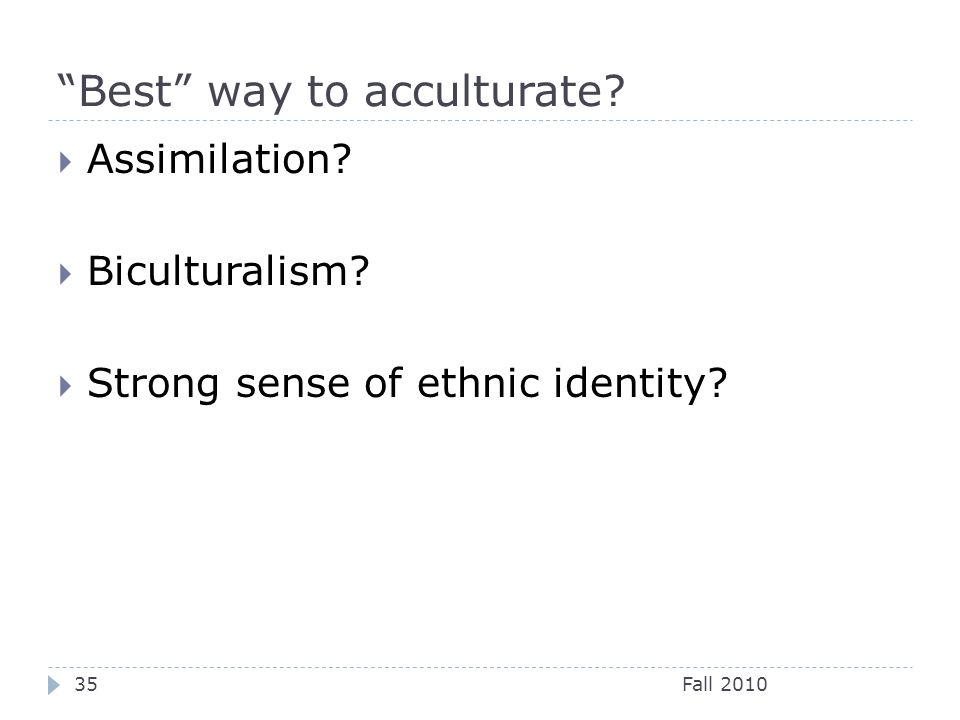 “Best” way to acculturate?

Assimilation?

Biculturalism?

Strong sense of ethnic identity?

35

Fall 2010